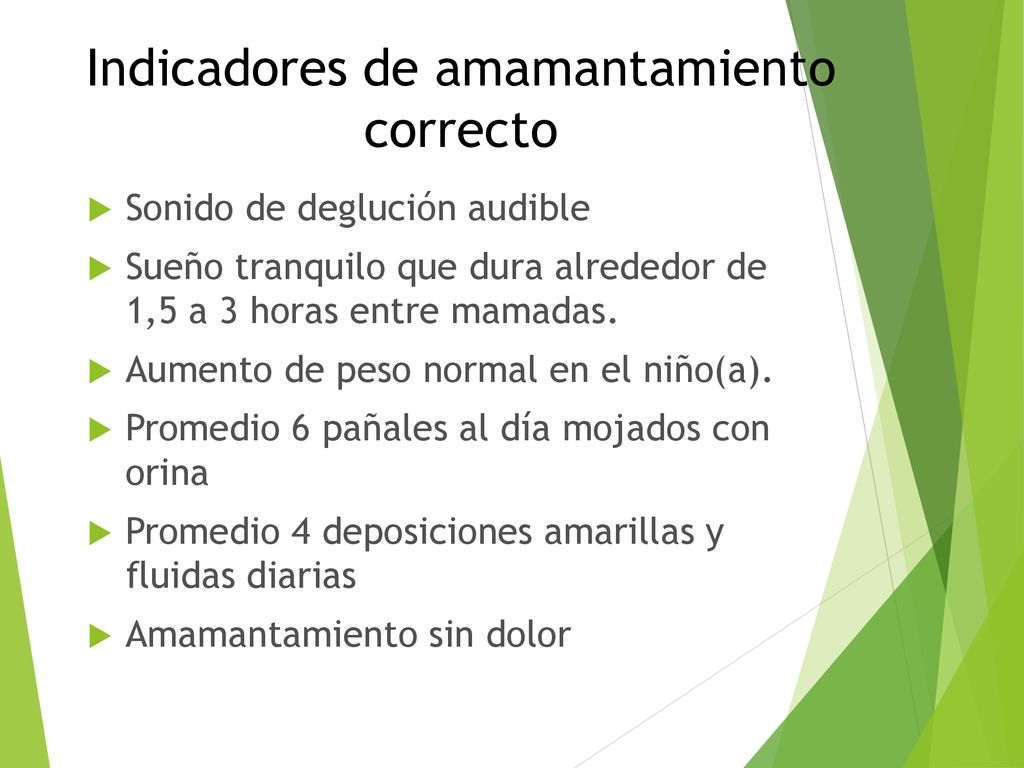 Indicadores de amamantamiento correcto

Sonido de deglución audible

Sueño tranquilo que dura alrededor de 1,5 a 3 horas entre mamadas.

Aumento de peso normal en el niño(a).

Promedio 6 pañales al día mojados con orina

Promedio 4 deposiciones amarillas y fluidas diarias

Amamantamiento sin dolor